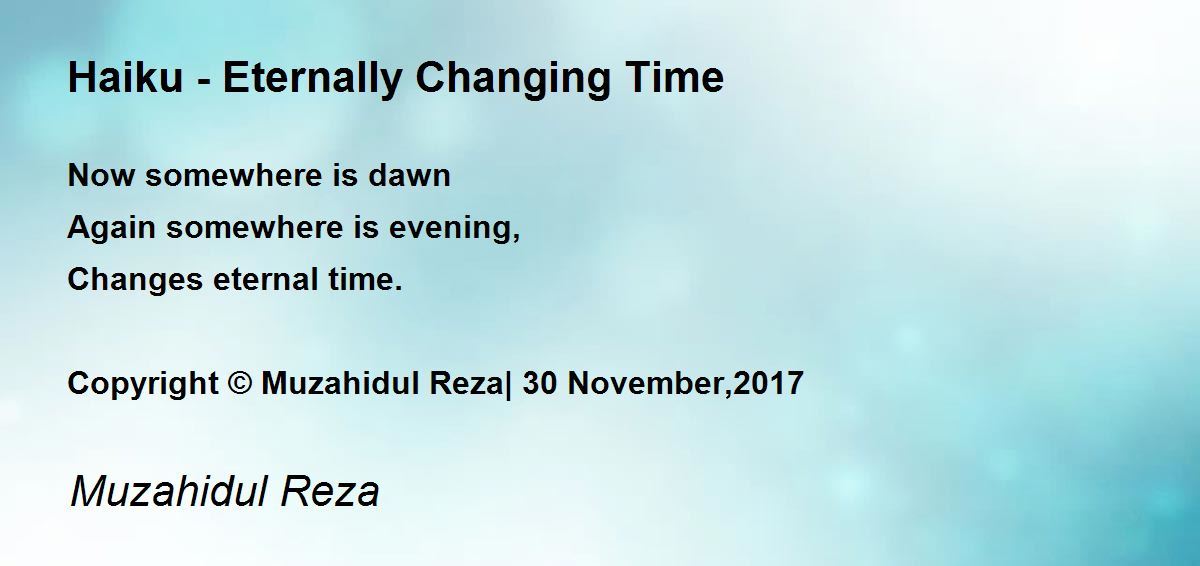 Haiku - Eternally Changing Time

Now somewhere is dawn
Again somewhere is evening,
Changes eternal time.

Copyright © Muzahidul Reza| 30 November,2017

Muzahidul Reza